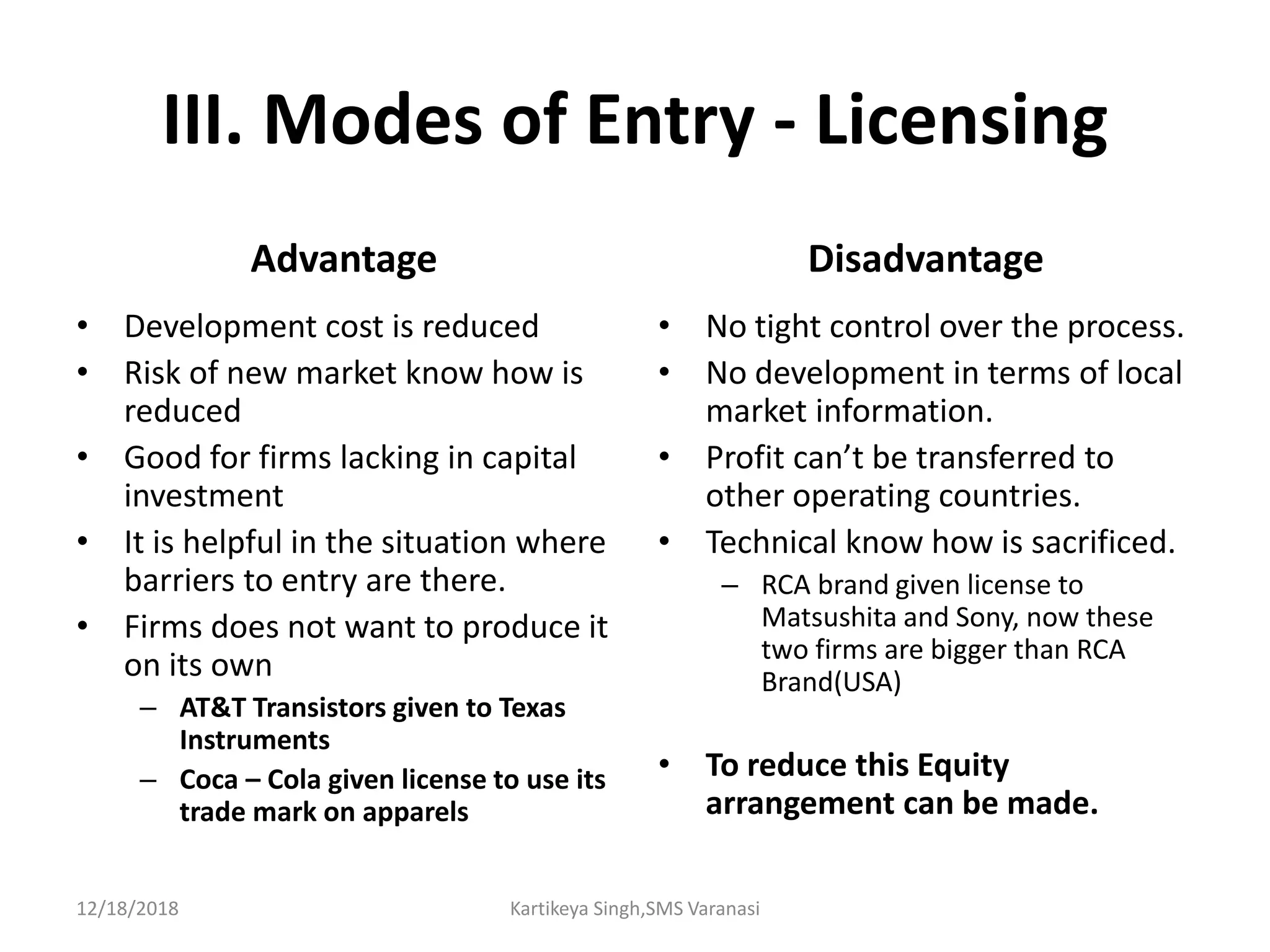 III. Modes of Entry - Licensing

Advantage

• Development cost is reduced
• Risk of new market know how is reduced
• Good for firms lacking in capital investment
• It is helpful in the situation where barriers to entry are there.
• Firms does not want to produce it on its own
– AT&T Transistors given to Texas Instruments
– Coca – Cola given license to use its trade mark on apparels

Disadvantage

• No tight control over the process.
• No development in terms of local market information.
• Profit can't be transferred to other operating countries.
• Technical know how is sacrificed.
– RCA brand given license to Matsushita and Sony, now these two firms are bigger than RCA Brand(USA)

• To reduce this Equity arrangement can be made.

12/18/2018 Kartikeya Singh,SMS Varanasi